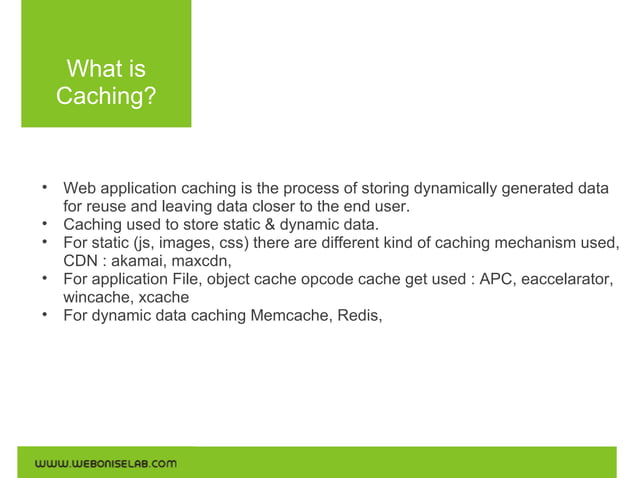 What is Caching?

• Web application caching is the process of storing dynamically generated data for reuse and leaving data closer to the end user.
• Caching used to store static & dynamic data.
• For static (js, images, css) there are different kind of caching mechanism used, CDN : akamai, maxcdn,
• For application File, object cache opcode cache get used : APC, eaccelarator, wincache, xcache
• For dynamic data caching Memcache, Redis,

WWW.WEBONISELAB.COM